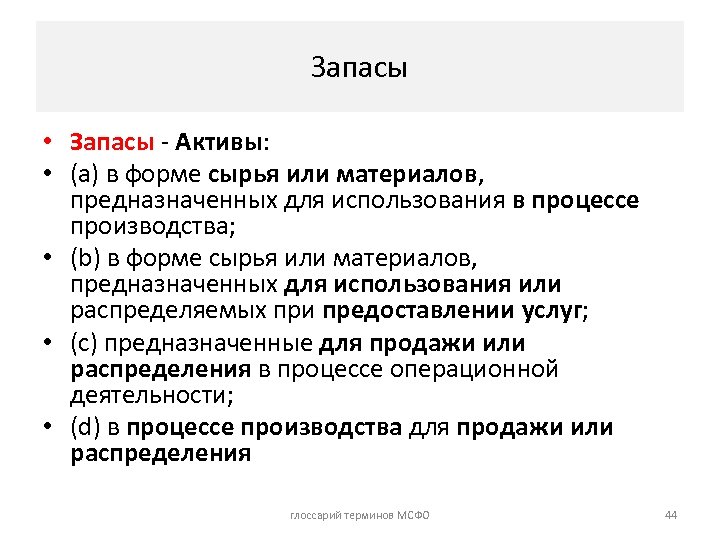 Запасы

• Запасы - Активы:
• (a) в форме сырья или материалов, предназначенных для использования в процессе производства;
• (b) в форме сырья или материалов, предназначенных для использования или распределяемых при предоставлении услуг;
• (c) предназначенные для продажи или распределения в процессе операционной деятельности;
• (d) в процессе производства для продажи или распределения

глоссарий терминов МСФО

44